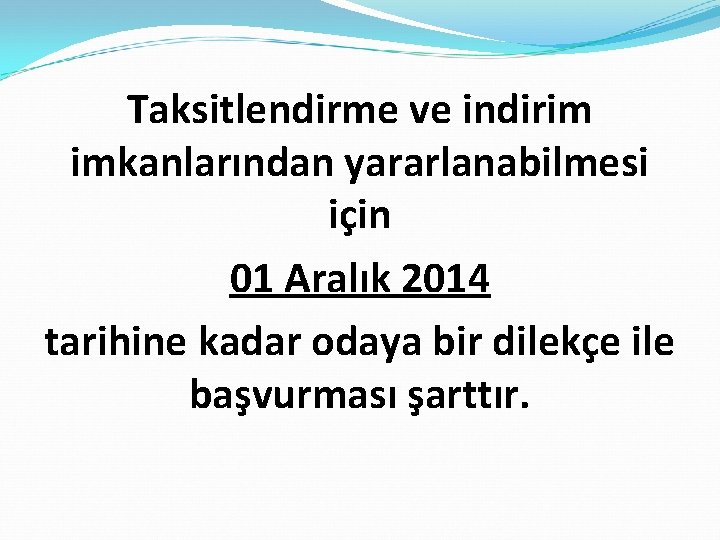 Taksitlendirme ve indirim imkanlarından yararlanabilmesi için

01 Aralık 2014

tarihine kadar odaya bir dilekçe ile başvurması şarttır.